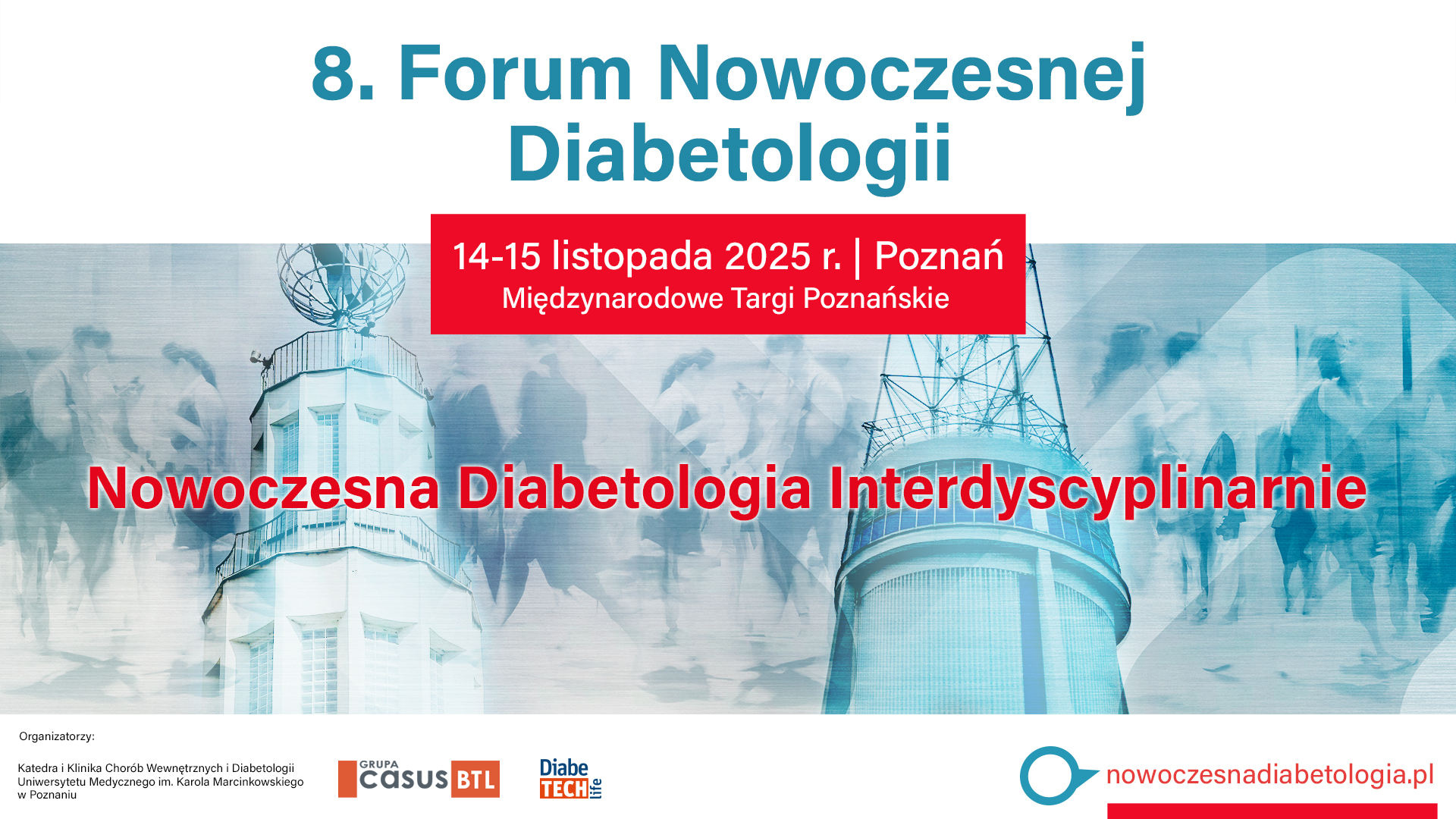 8. Forum Nowoczesnej Diabetologii

14-15 listopada 2025 r. | Poznań
Międzynarodowe Targi Poznańskie

Nowoczesna Diabetologia Interdyscyplinarnie

Organizatorzy:

Katedra i Klinika Chorób Wewnętrznych i Diabetologii Uniwersytetu Medycznego im. Karola Marcinkowskiego w Poznaniu

GRUPA casus BTL

Diabe TECH life

nowoczesnadiabetologia.pl